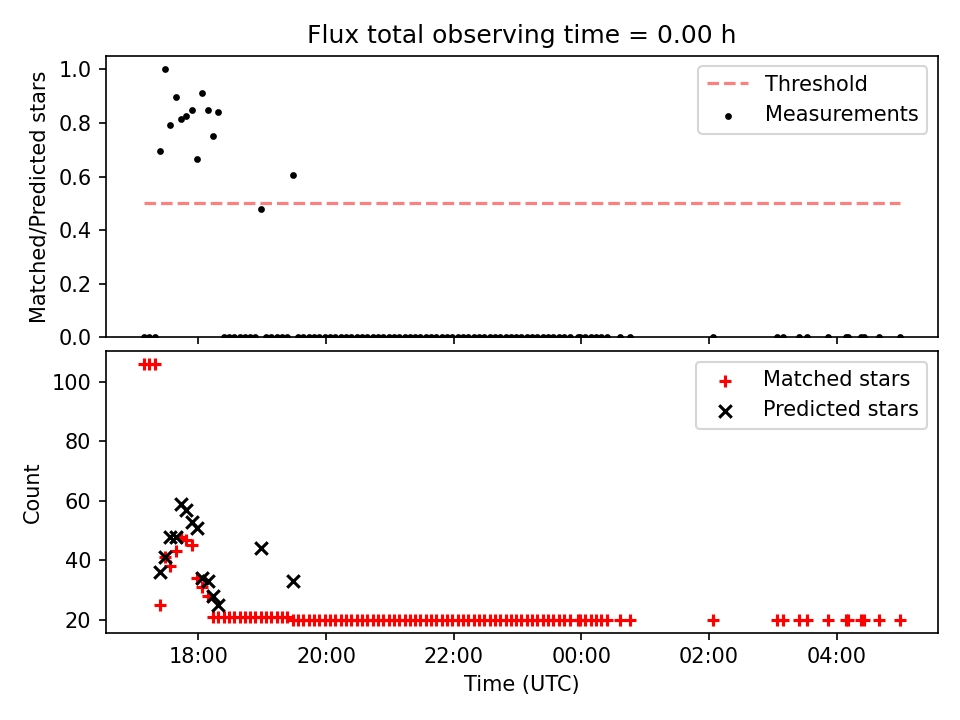 Flux total observing time = 0.00 h

Matched/Predicted stars

1.0
0.8
0.6
0.4
0.2
0.0

Threshold
Measurements

Count

100
80
60
40
20

Matched stars
Predicted stars

18:00
20:00
22:00
00:00
02:00
04:00

Time (UTC)